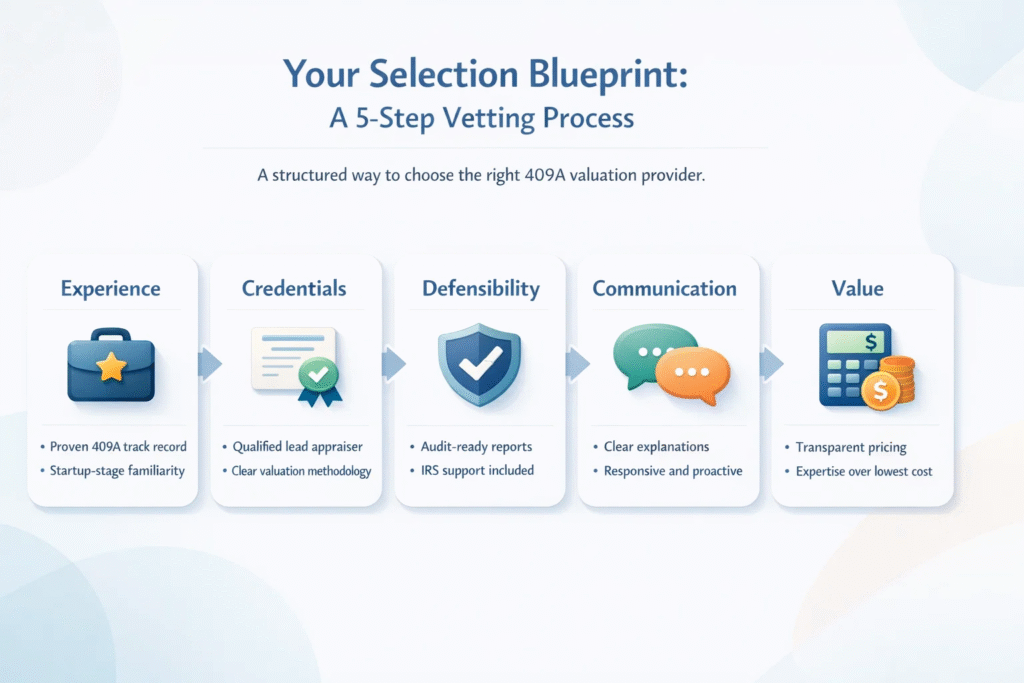 Your Selection Blueprint:
A 5-Step Vetting Process

A structured way to choose the right 409A valuation provider.

Experience

• Proven 409A track record
• Startup-stage familiarity

Credentials

• Qualified lead appraiser
• Clear valuation methodology

Defensibility

• Audit-ready reports
• IRS support included

Communication

• Clear explanations
• Responsive and proactive

Value

$

$

• Transparent pricing
• Expertise over lowest cost